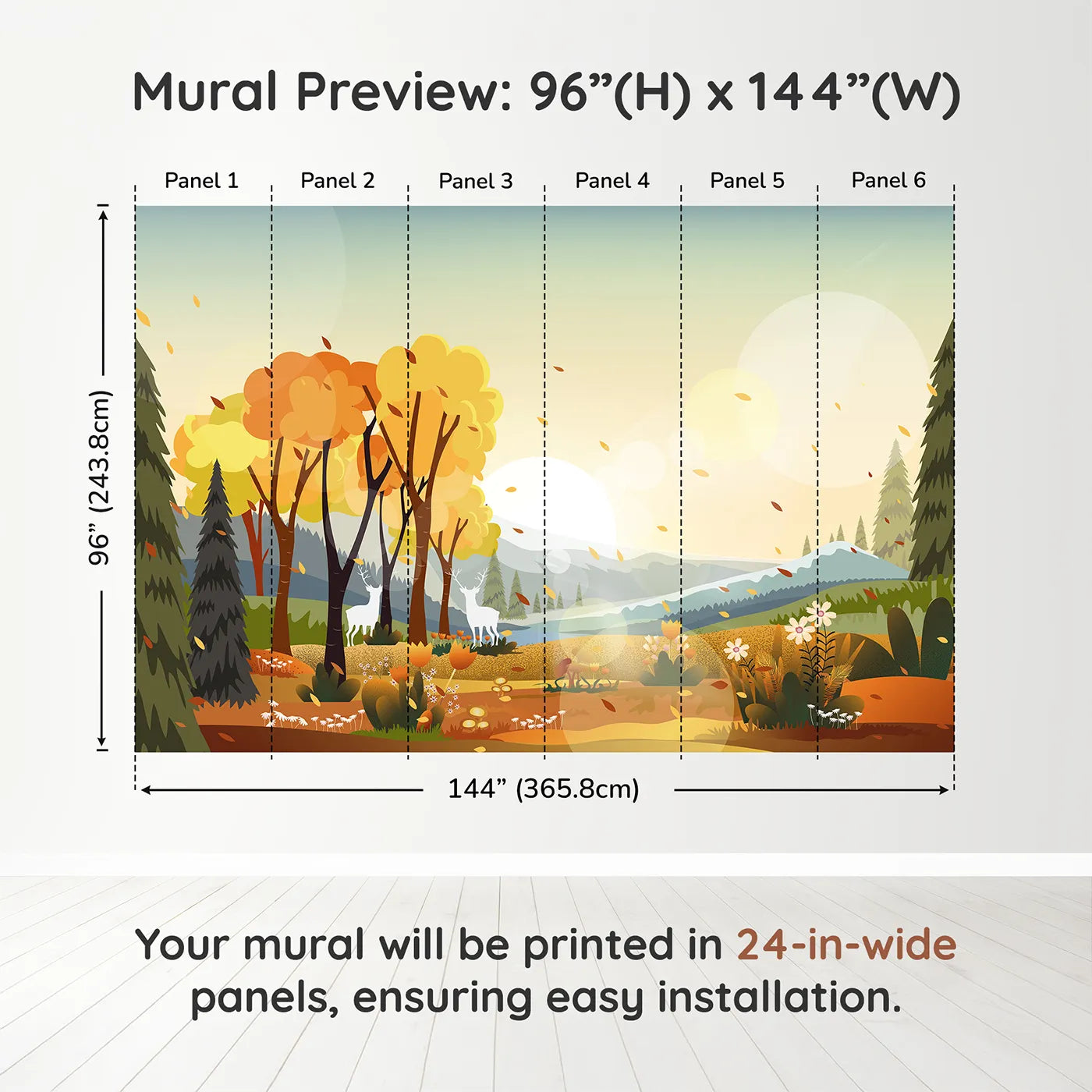 Mural Preview: 96”(H) x 144”(W)

Panel 1
Panel 2
Panel 3
Panel 4
Panel 5
Panel 6

96” (243.8cm)

144” (365.8cm)

Your mural will be printed in 24-in-wide panels, ensuring easy installation.